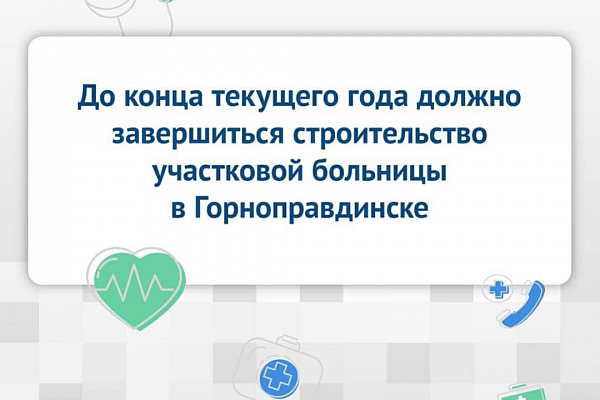 До конца текущего года должно завершиться строительство участковой больницы в Горноправдинске